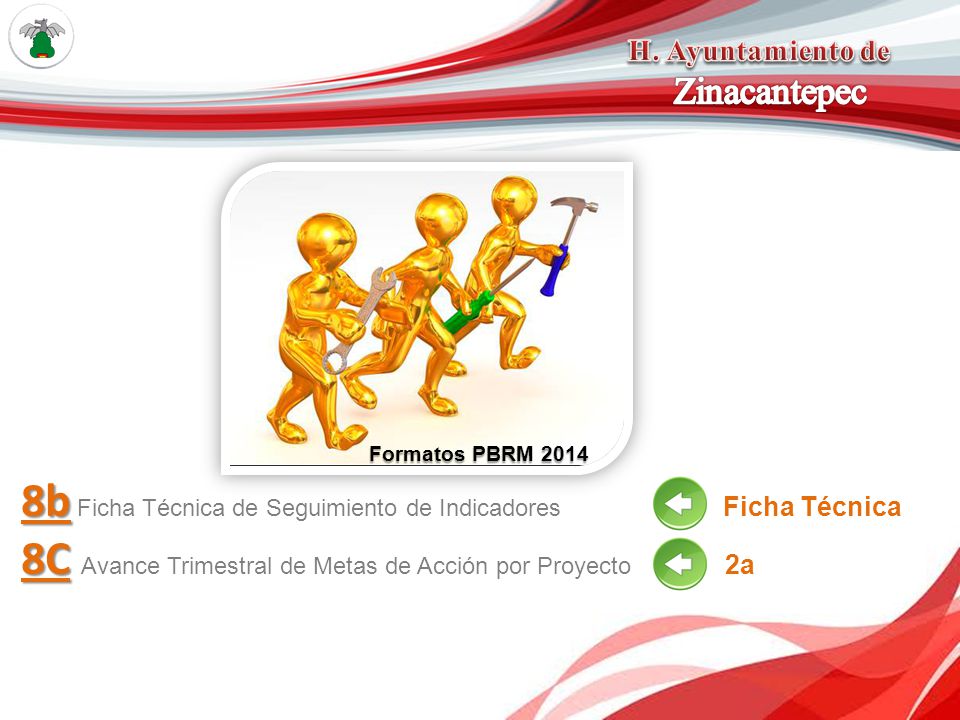 H. Ayuntamiento de
Zinacantepec

Formatos PBRM 2014

8b Ficha Técnica de Seguimiento de Indicadores

Ficha Técnica

8C Avance Trimestral de Metas de Acción por Proyecto

2a